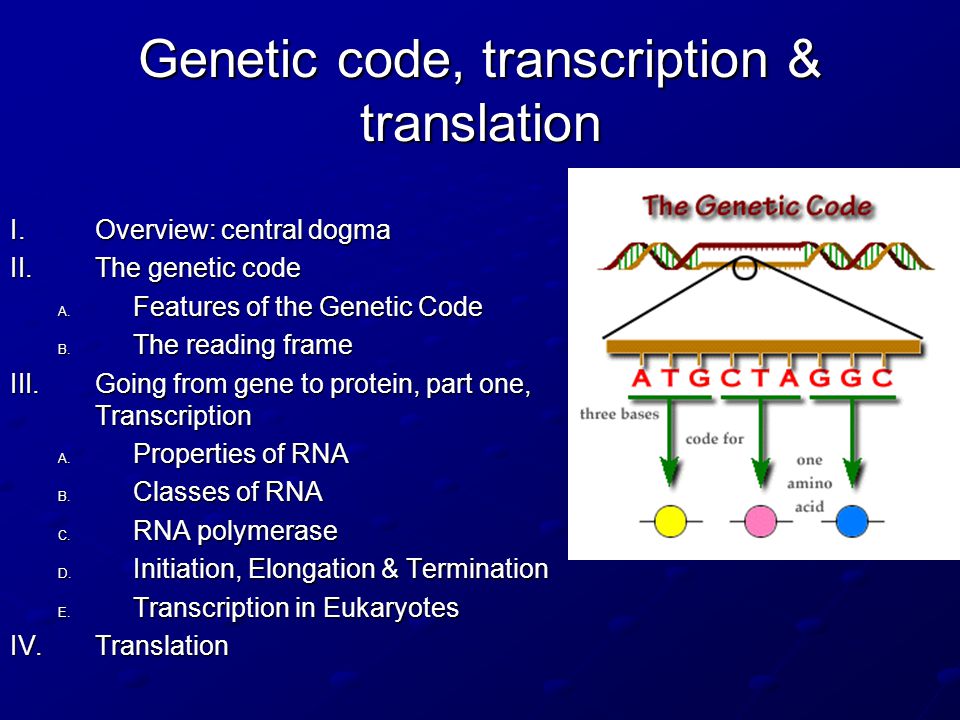 Genetic code, transcription & translation

I. Overview: central dogma
II. The genetic code
A. Features of the Genetic Code
B. The reading frame
III. Going from gene to protein, part one, Transcription
A. Properties of RNA
B. Classes of RNA
C. RNA polymerase
D. Initiation, Elongation & Termination
E. Transcription in Eukaryotes
IV. Translation

The Genetic Code

A T G C T A G G C

three bases

code for

one amino acid